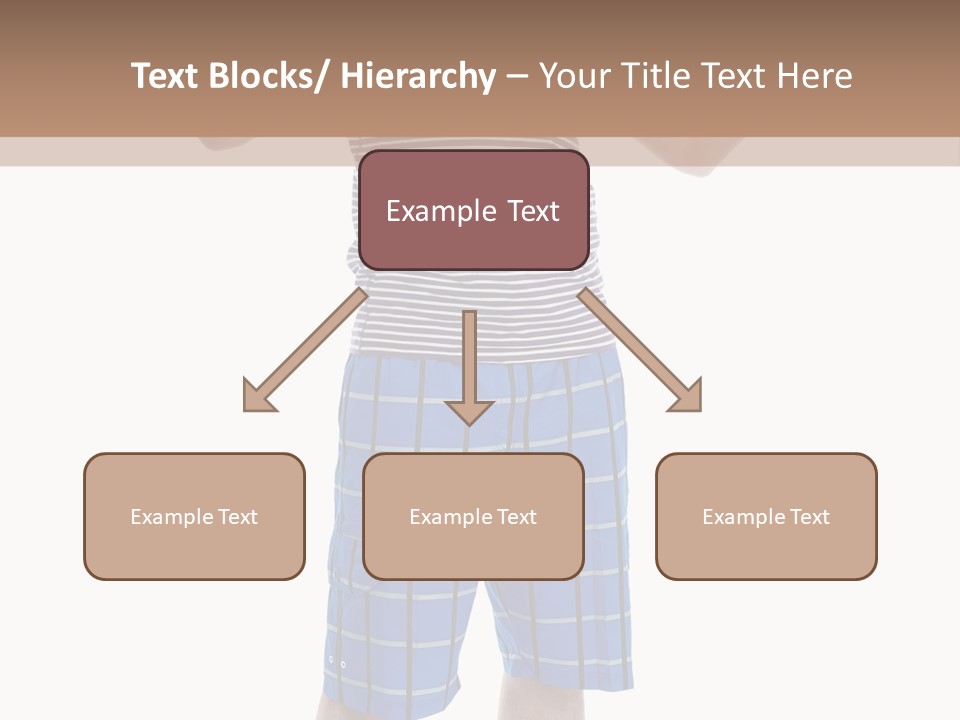 Text Blocks/ Hierarchy – Your Title Text Here

Example Text

Example Text

Example Text

Example Text